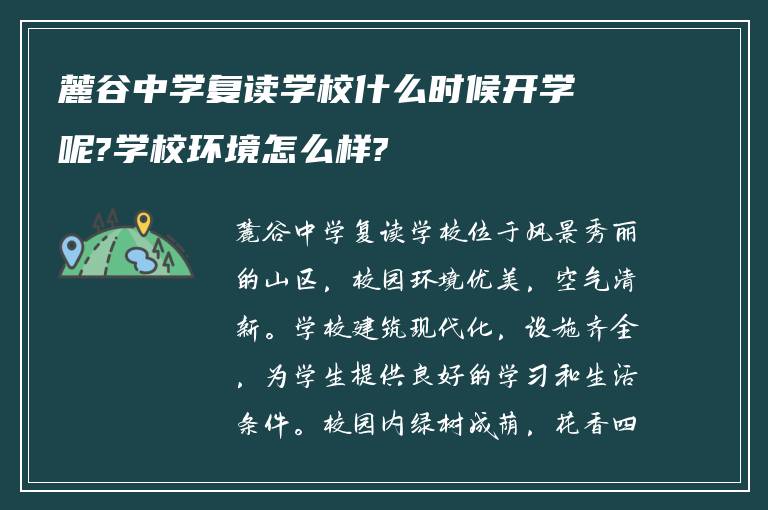 麓谷中学复读学校什么时候开学呢?学校环境怎么样?

麓谷中学复读学校位于风景秀丽的山区，校园环境优美，空气清新。学校建筑现代化，设施齐全，为学生提供良好的学习和生活条件。校园内绿树成荫，花香四